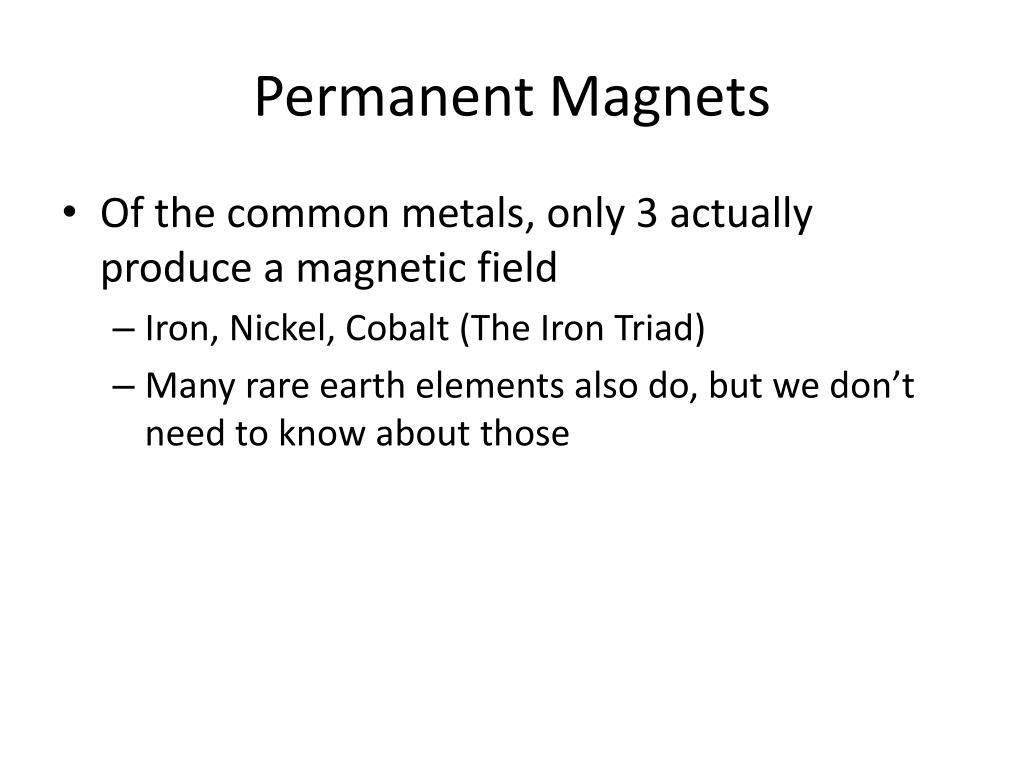 Permanent Magnets

• Of the common metals, only 3 actually produce a magnetic field
– Iron, Nickel, Cobalt (The Iron Triad)
– Many rare earth elements also do, but we don’t need to know about those